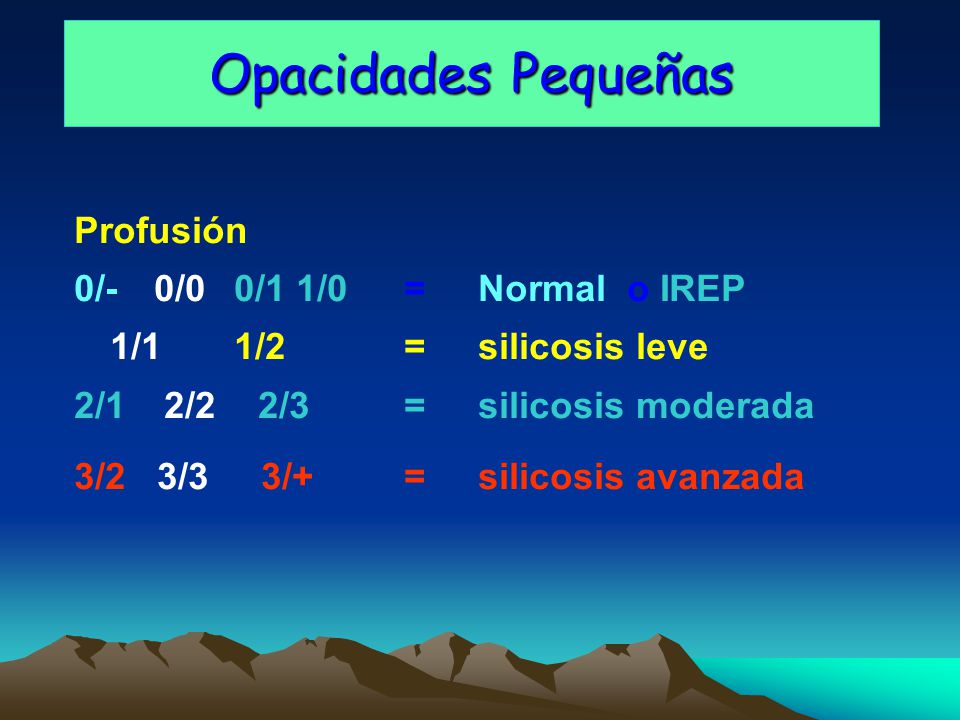 Opacidades Pequeñas

Profusión

0/-   0/0   0/1 1/0   =   Normal o IREP

1/1   1/2   =   silicosis leve

2/1   2/2   2/3   =   silicosis moderada

3/2   3/3   3/+   =   silicosis avanzada